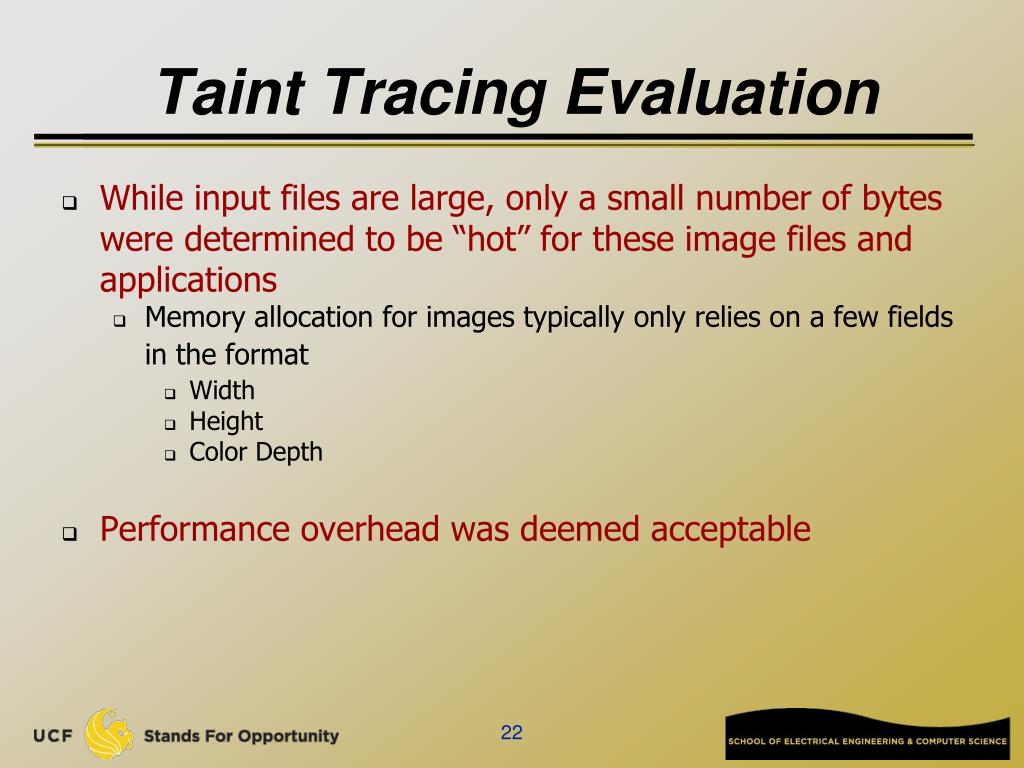 Taint Tracing Evaluation

While input files are large, only a small number of bytes were determined to be “hot” for these image files and applications

Memory allocation for images typically only relies on a few fields in the format

Width

Height

Color Depth

Performance overhead was deemed acceptable

UCF Stands For Opportunity

22

SCHOOL OF ELECTRICAL ENGINEERING & COMPUTER SCIENCE